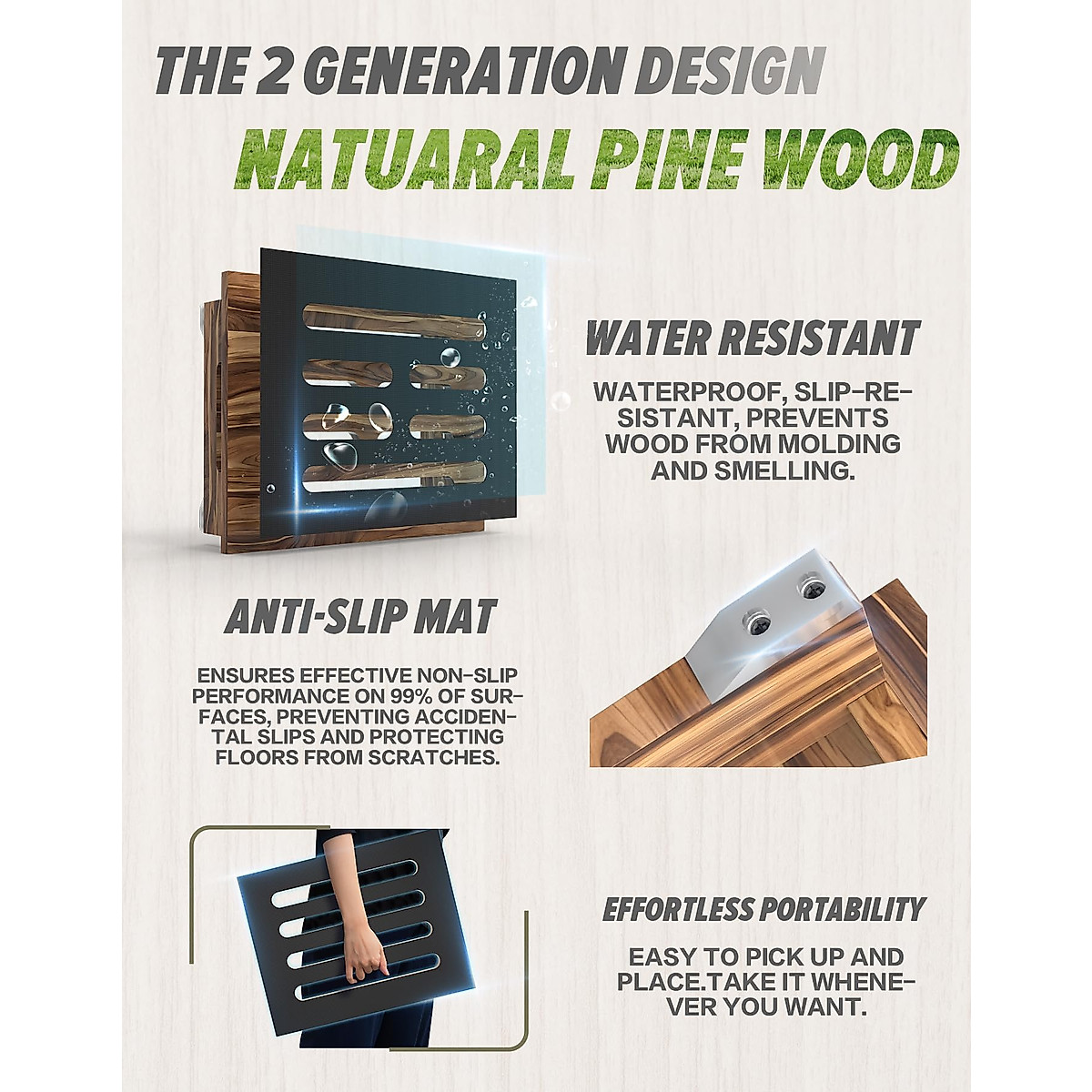 THE 2 GENERATION DESIGN

NATUARAL PINE WOOD

WATER RESISTANT

WATERPROOF, SLIP-RESISTANT, PREVENTS WOOD FROM MOLDING AND SMELLING.

ANTI-SLIP MAT

ENSURES EFFECTIVE NON-SLIP PERFORMANCE ON 99% OF SURFACES, PREVENTING ACCIDENTAL SLIPS AND PROTECTING FLOORS FROM SCRATCHES.

EFFORTLESS PORTABILITY

EASY TO PICK UP AND PLACE.TAKE IT WHENEVER YOU WANT.